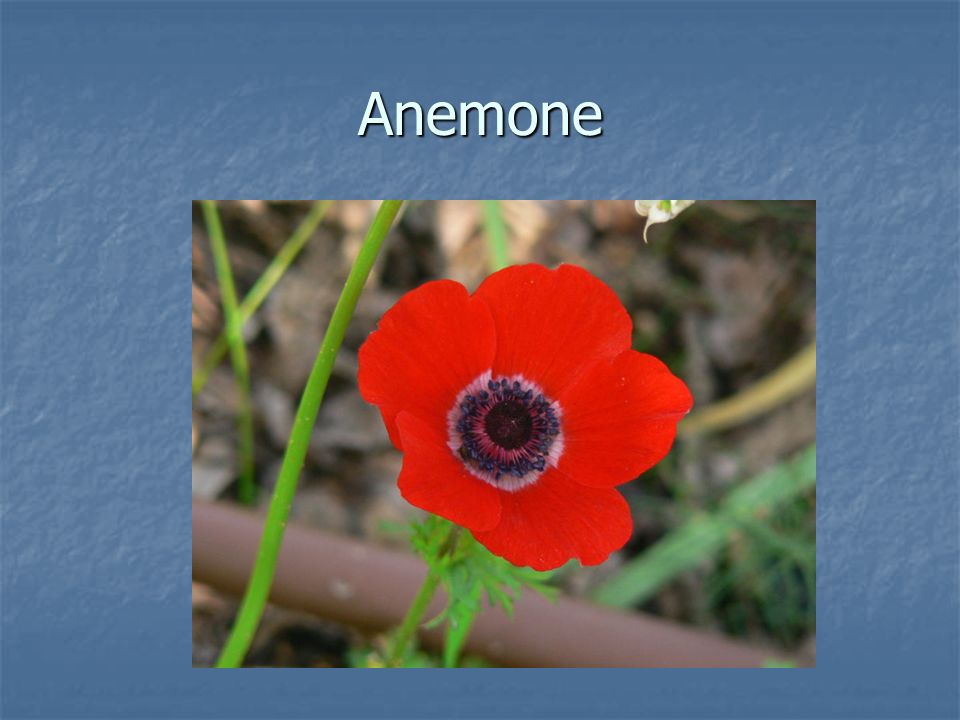 Anemone